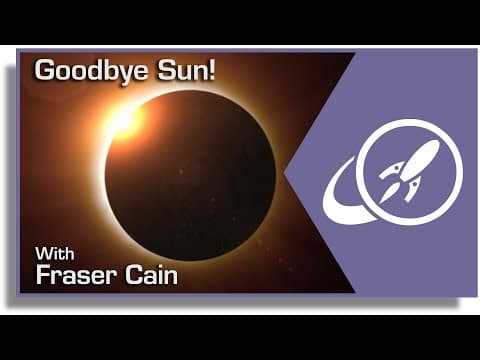 Goodbye Sun!

With
Fraser Cain